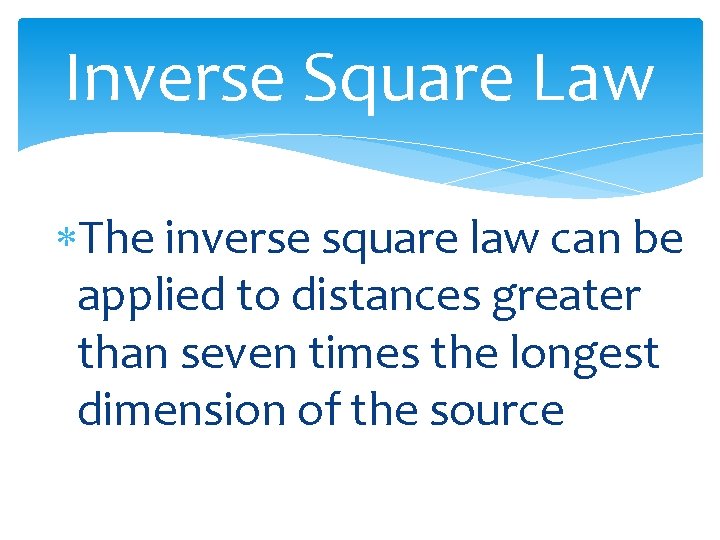 Inverse Square Law

* The inverse square law can be applied to distances greater than seven times the longest dimension of the source